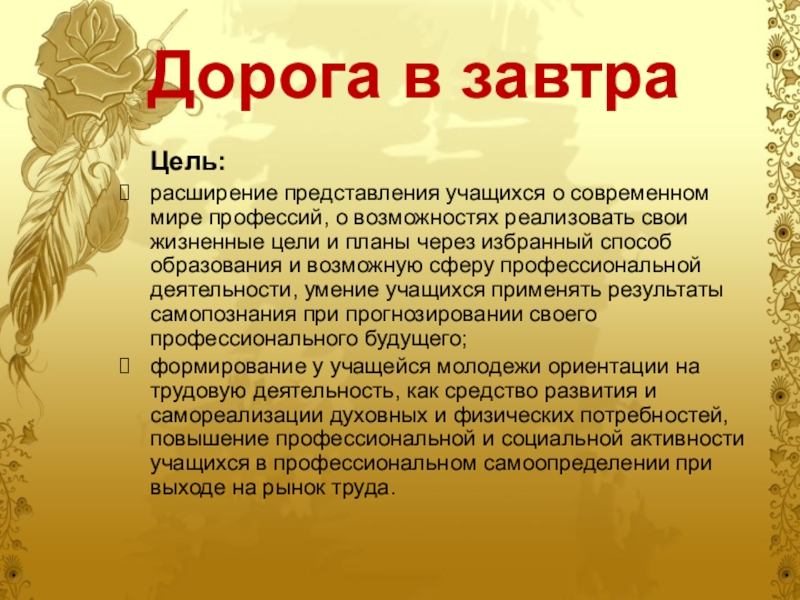 Дорога в завтра

Цель:

расширение представления учащихся о современном мире профессий, о возможностях реализовать свои жизненные цели и планы через избранный способ образования и возможную сферу профессиональной деятельности, умение учащихся применять результаты самопознания при прогнозировании своего профессионального будущего;

формирование у учащейся молодежи ориентации на трудовую деятельность, как средство развития и самореализации духовных и физических потребностей, повышение профессиональной и социальной активности учащихся в профессиональном самоопределении при выходе на рынок труда.